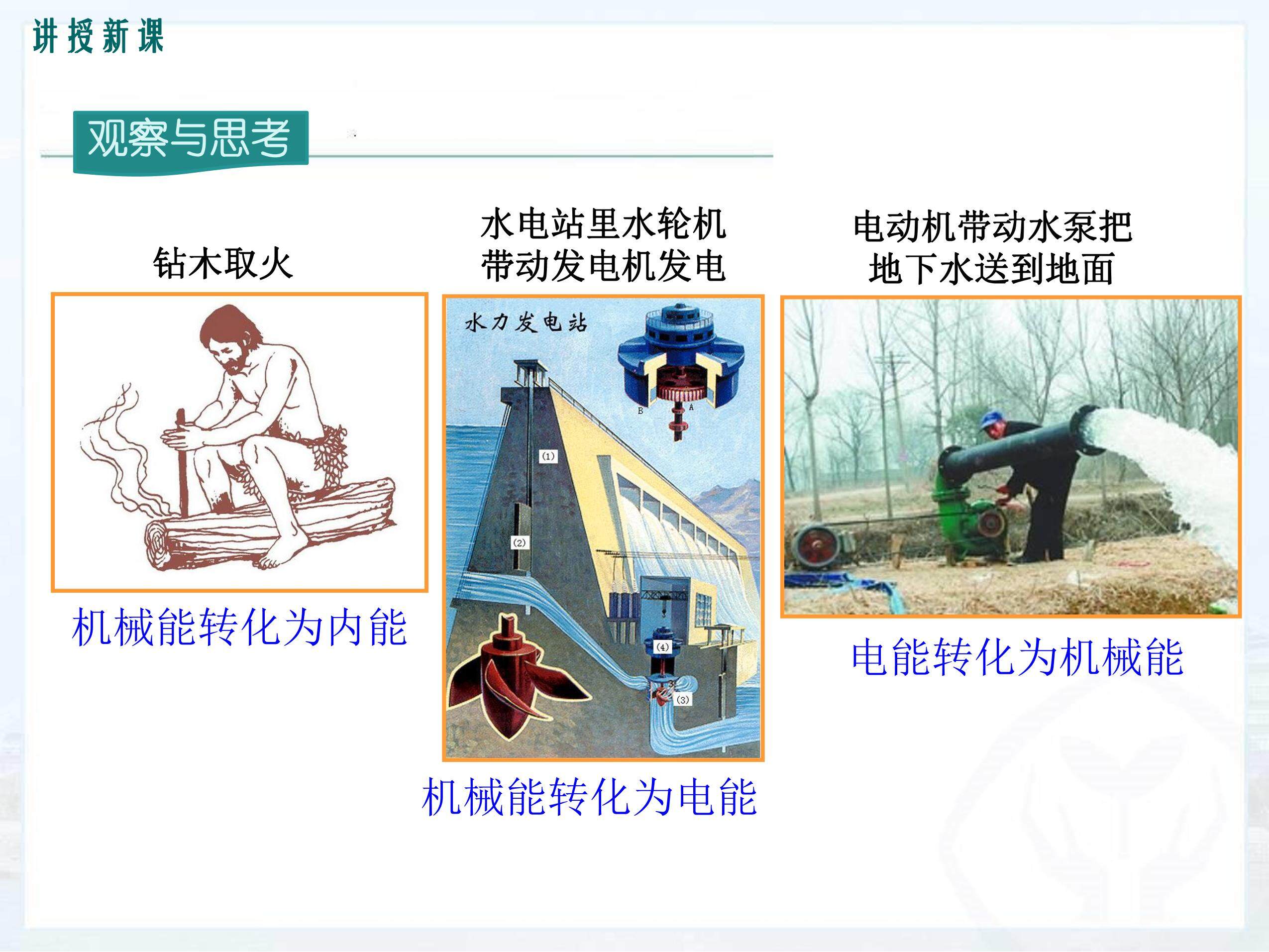 讲授新课

观察与思考

钻木取火

机械能转化为内能

水电站里水轮机带动发电机发电

水力发电站

B A

(1)

(2)

(4)

(3)

机械能转化为电能

电动机带动水泵把地下水送到地面

电能转化为机械能